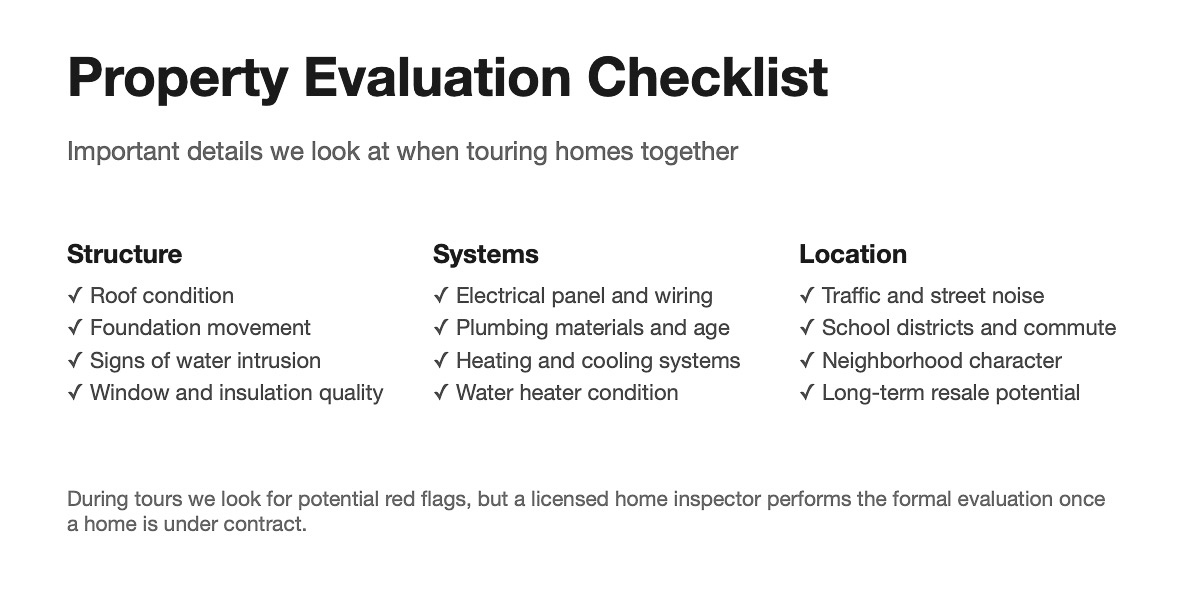 Property Evaluation Checklist

Important details we look at when touring homes together

Structure
✓ Roof condition
✓ Foundation movement
✓ Signs of water intrusion
✓ Window and insulation quality

Systems
✓ Electrical panel and wiring
✓ Plumbing materials and age
✓ Heating and cooling systems
✓ Water heater condition

Location
✓ Traffic and street noise
✓ School districts and commute
✓ Neighborhood character
✓ Long-term resale potential

During tours we look for potential red flags, but a licensed home inspector performs the formal evaluation once a home is under contract.